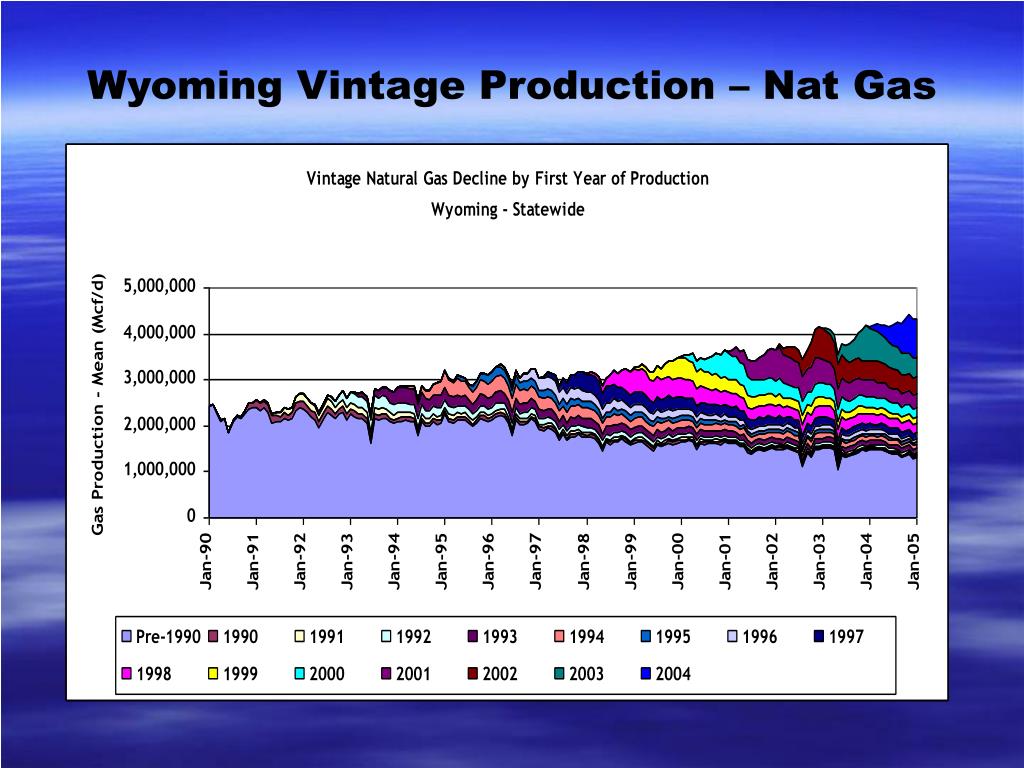 Wyoming Vintage Production – Nat Gas

Vintage Natural Gas Decline by First Year of Production
Wyoming - Statewide

Gas Production - Mean (Mcf/d)

5,000,000
4,000,000
3,000,000
2,000,000
1,000,000
0

Jan-90
Jan-91
Jan-92
Jan-93
Jan-94
Jan-95
Jan-96
Jan-97
Jan-98
Jan-99
Jan-00
Jan-01
Jan-02
Jan-03
Jan-04
Jan-05

Pre-1990
1990
1991
1992
1993
1994
1995
1996
1997
1998
1999
2000
2001
2002
2003
2004